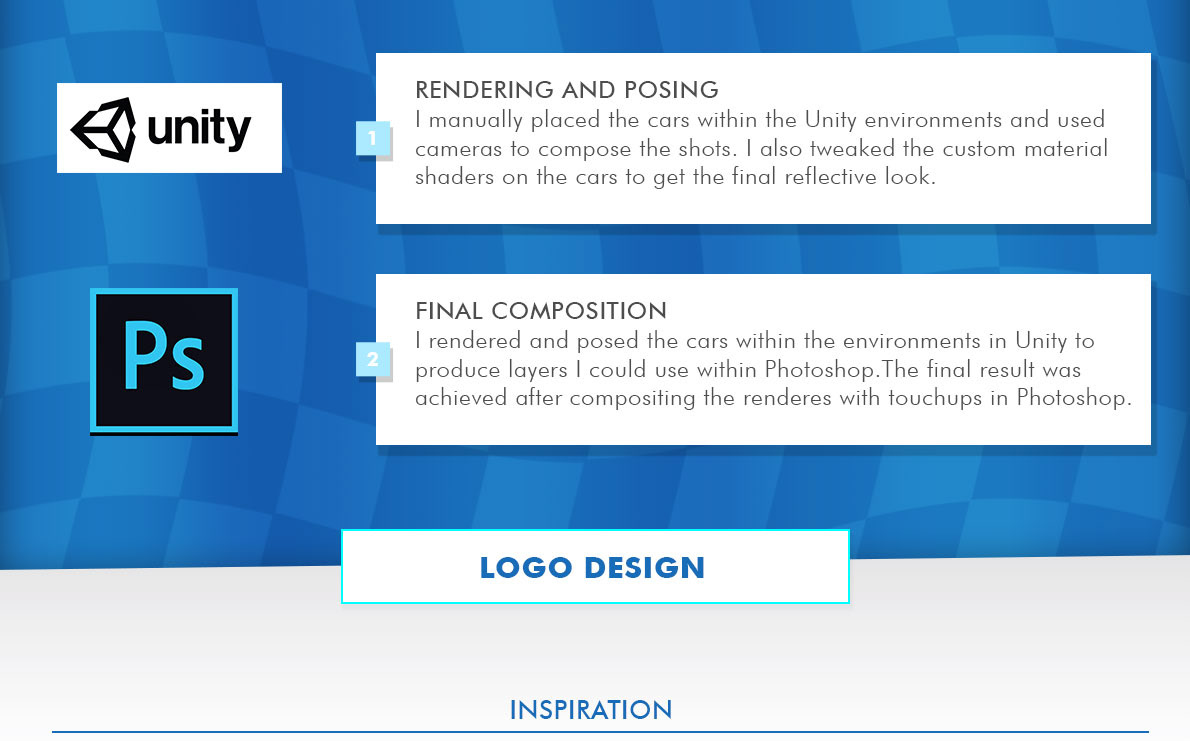 unity

1

RENDERING AND POSING
I manually placed the cars within the Unity environments and used cameras to compose the shots. I also tweaked the custom material shaders on the cars to get the final reflective look.

Ps

2

FINAL COMPOSITION
I rendered and posed the cars within the environments in Unity to produce layers I could use within Photoshop.The final result was achieved after compositing the renderes with touchups in Photoshop.

LOGO DESIGN

INSPIRATION